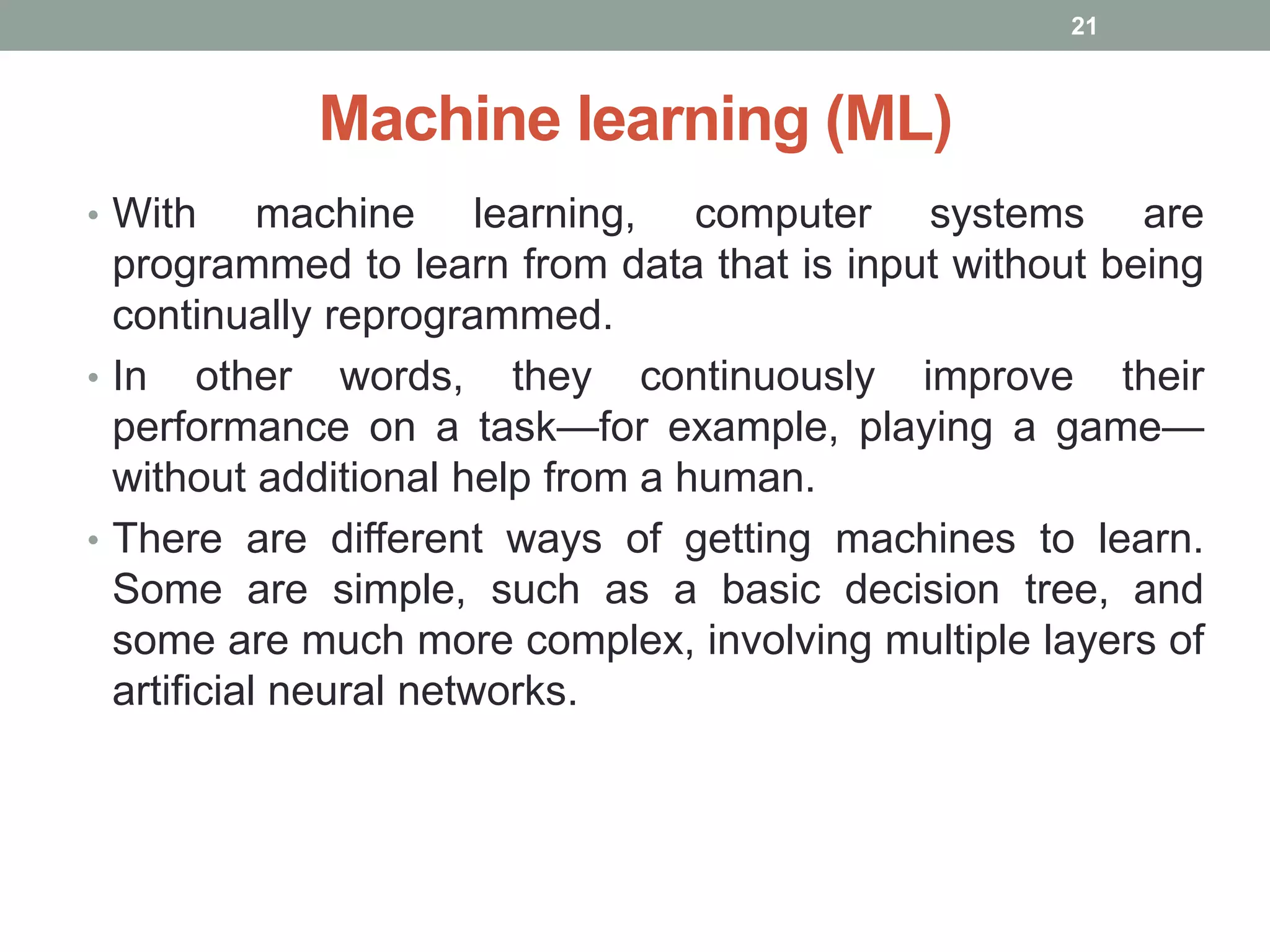 21

Machine learning (ML)

• With machine learning, computer systems are programmed to learn from data that is input without being continually reprogrammed.
• In other words, they continuously improve their performance on a task—for example, playing a game—without additional help from a human.
• There are different ways of getting machines to learn. Some are simple, such as a basic decision tree, and some are much more complex, involving multiple layers of artificial neural networks.